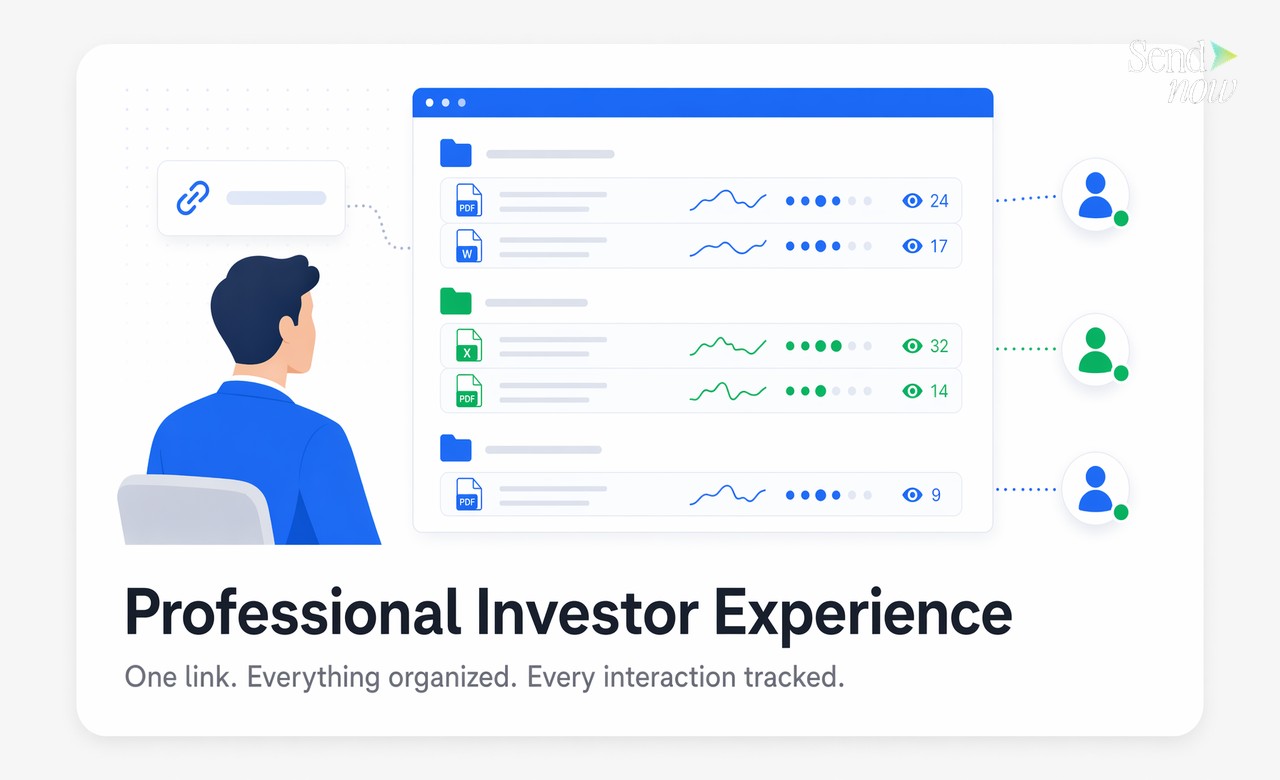 Send now

PDF
24

W
17

X
32

PDF
14

PDF
9

Professional Investor Experience

One link. Everything organized. Every interaction tracked.